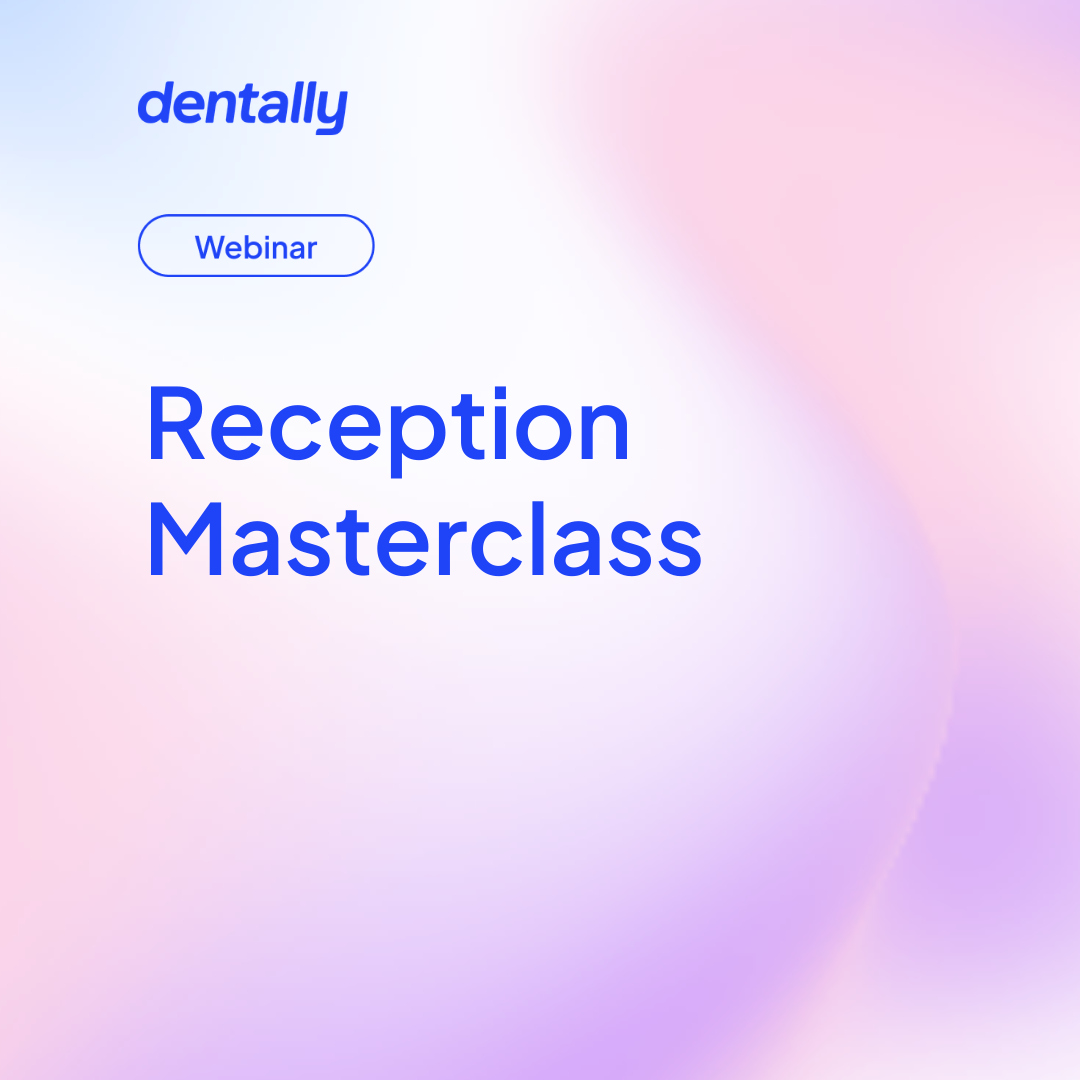 dentally

Webinar

Reception Masterclass